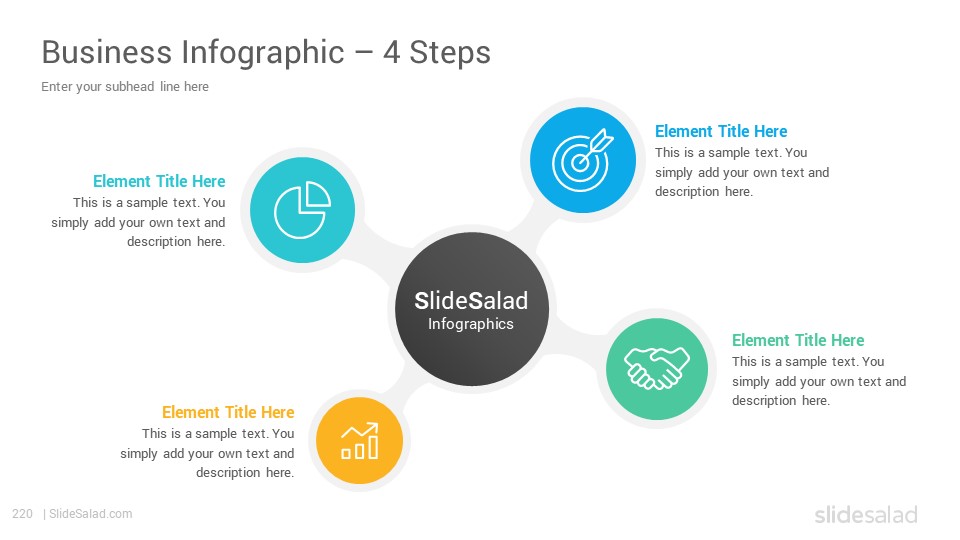 Business Infographic – 4 Steps

Enter your subhead line here

Element Title Here
This is a sample text. You simply add your own text and description here.

Element Title Here
This is a sample text. You simply add your own text and description here.

SlideSalad
Infographics

Element Title Here
This is a sample text. You simply add your own text and description here.

Element Title Here
This is a sample text. You simply add your own text and description here.

220 | SlideSalad.com

slidesalad